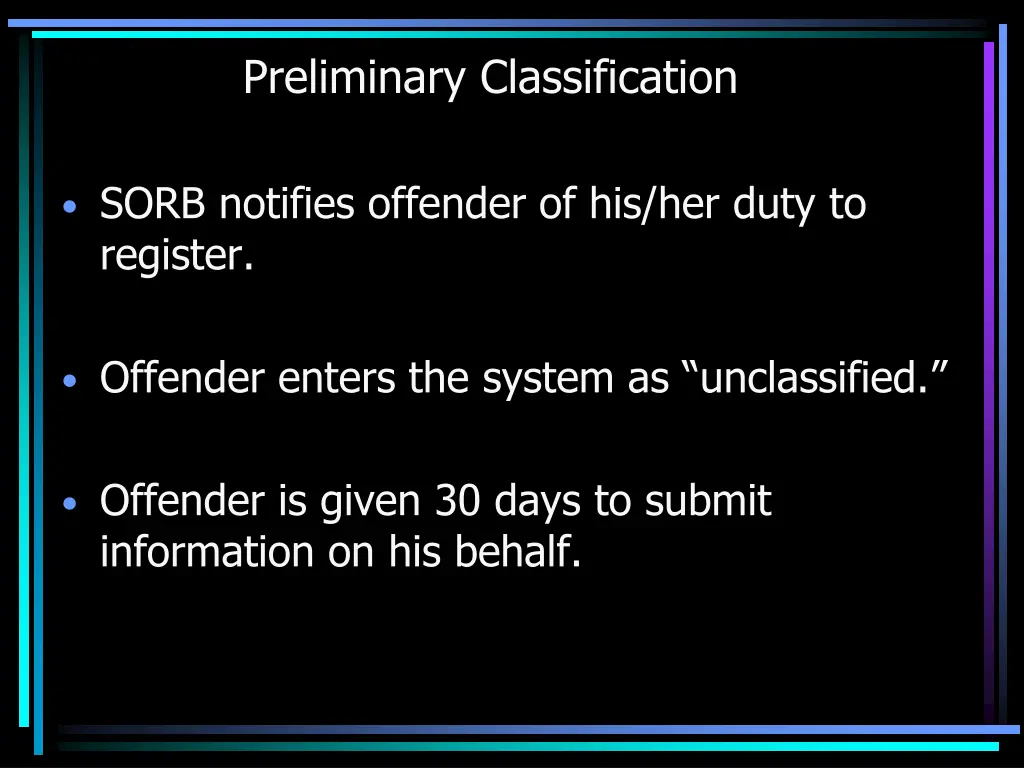 Preliminary Classification

• SORB notifies offender of his/her duty to register.

• Offender enters the system as “unclassified.”

• Offender is given 30 days to submit information on his behalf.